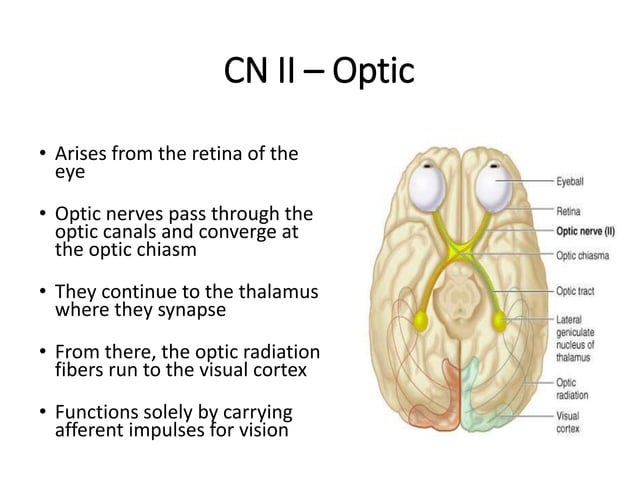 CN II – Optic

• Arises from the retina of the eye

• Optic nerves pass through the optic canals and converge at the optic chiasm

• They continue to the thalamus where they synapse

• From there, the optic radiation fibers run to the visual cortex

• Functions solely by carrying afferent impulses for vision

Eyeball
Retina
Optic nerve (II)
Optic chiasma
Optic tract
Lateral geniculate nucleus of thalamus
Optic radiation
Visual cortex